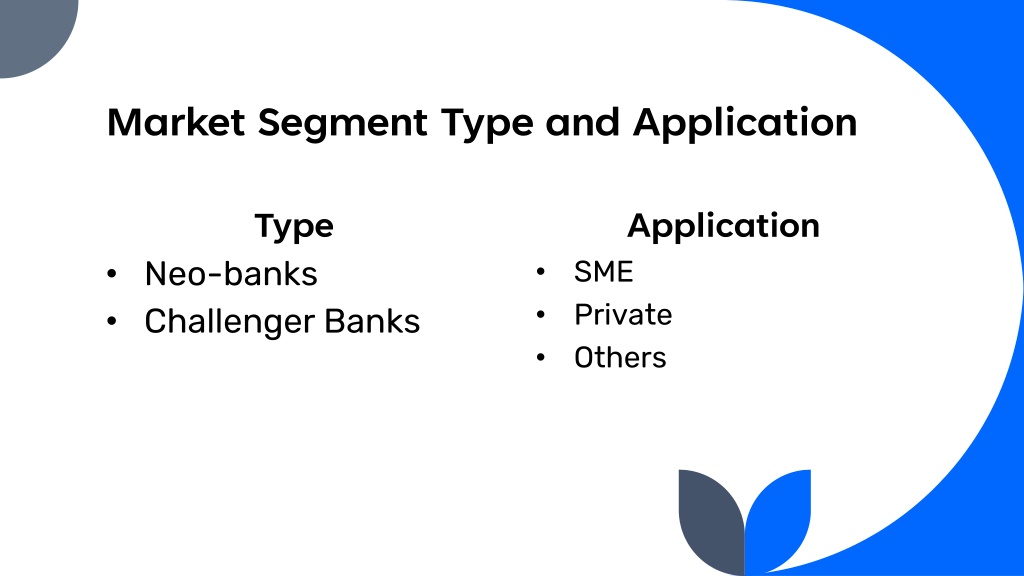 Market Segment Type and Application

Type
• Neo-banks
• Challenger Banks

Application
• SME
• Private
• Others